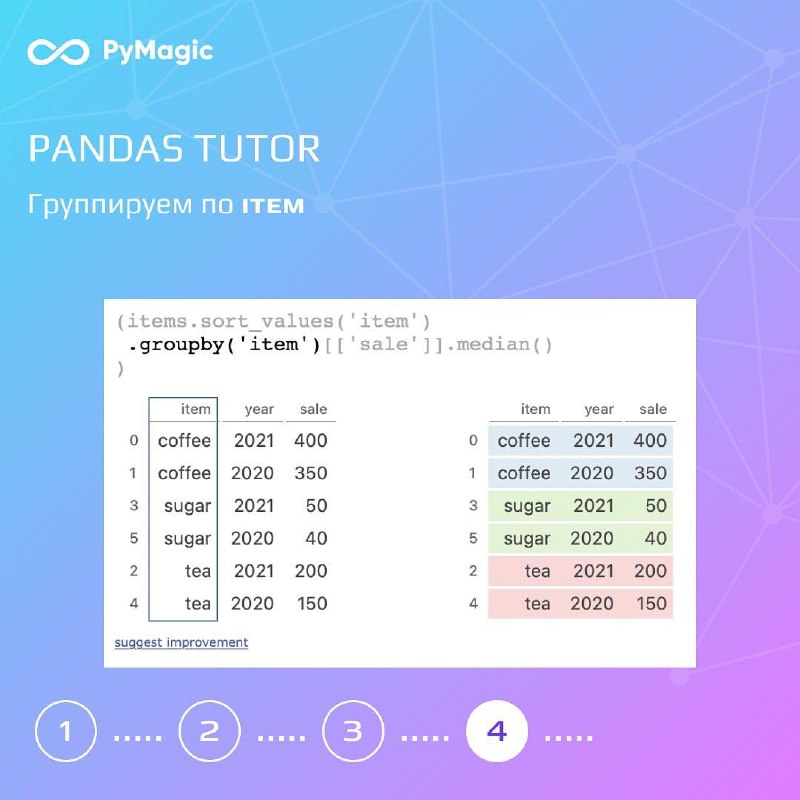 PyMagic

PANDAS TUTOR

Группируем по ITEM

(items.sort_values('item')
 .groupby('item')[['sale']].median()
)

| | item | year | sale |
|---|---|---|---|
| 0 | coffee | 2021 | 400 |
| 1 | coffee | 2020 | 350 |
| 3 | sugar | 2021 | 50 |
| 5 | sugar | 2020 | 40 |
| 2 | tea | 2021 | 200 |
| 4 | tea | 2020 | 150 |

| | item | year | sale |
|---|---|---|---|
| 0 | coffee | 2021 | 400 |
| 1 | coffee | 2020 | 350 |
| 3 | sugar | 2021 | 50 |
| 5 | sugar | 2020 | 40 |
| 2 | tea | 2021 | 200 |
| 4 | tea | 2020 | 150 |

suggest improvement

1 ..... 2 ..... 3 ..... 4 .....